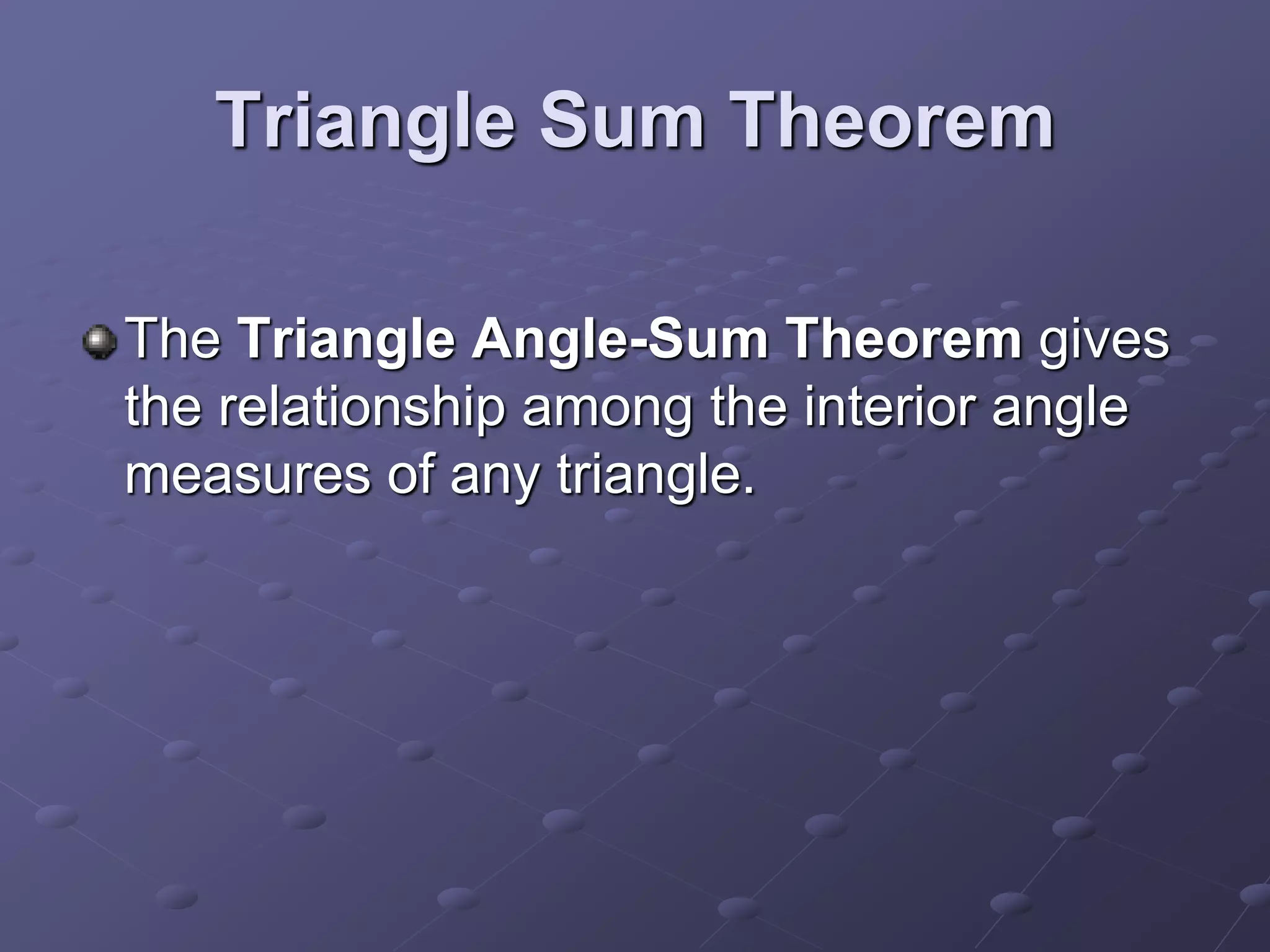 Triangle Sum Theorem

The Triangle Angle-Sum Theorem gives the relationship among the interior angle measures of any triangle.